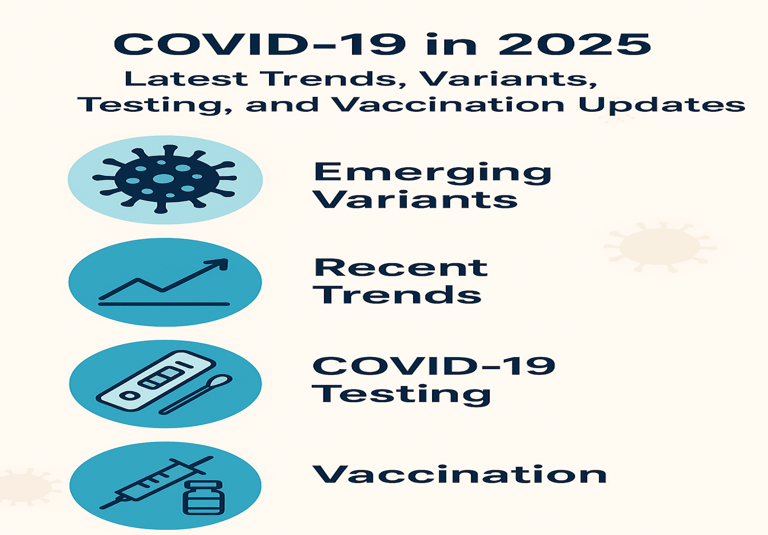 COVID-19 in 2025
Latest Trends, Variants, Testing, and Vaccination Updates

Emerging Variants

Recent Trends

COVID-19 Testing

Vaccination